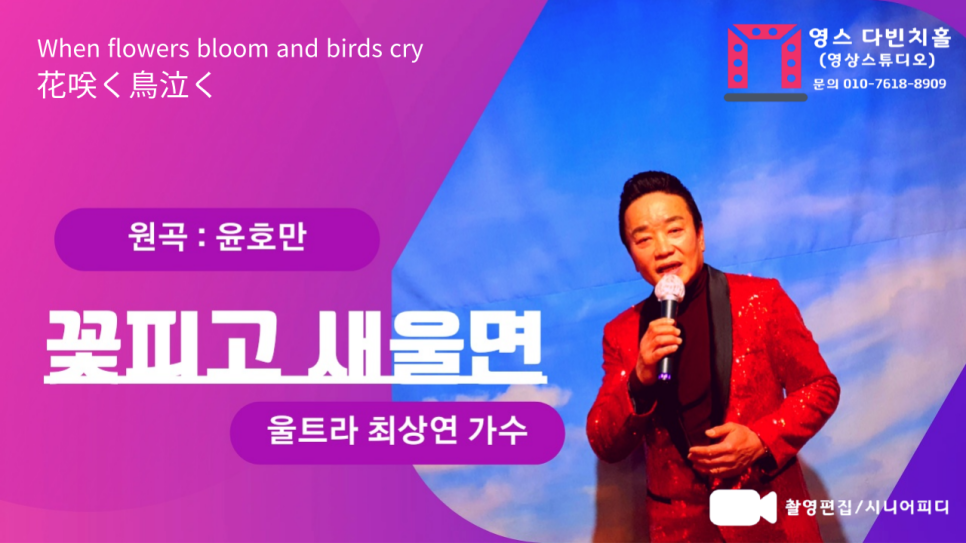 When flowers bloom and birds cry
花咲く鳥泣く

영스 다빈치홀
(영상스튜디오)
문의 010-7618-8909

원곡 : 윤호만

꽃피고 새울면

울트라 최상연 가수

촬영편집/시니어피디